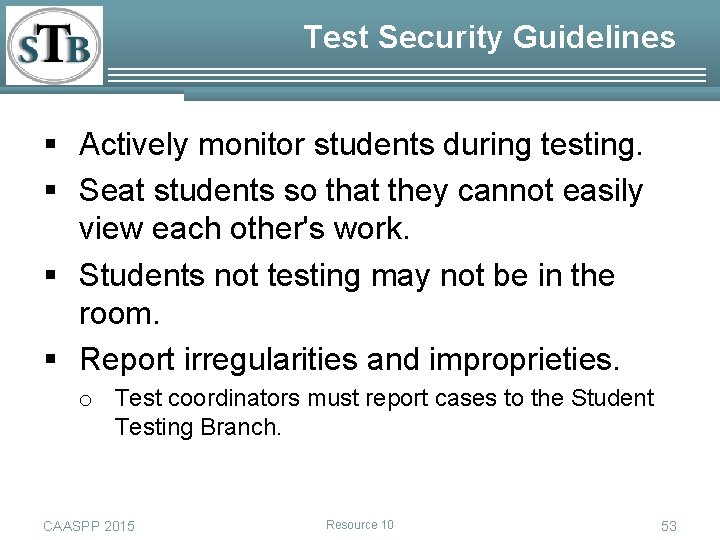 STB

Test Security Guidelines

▪ Actively monitor students during testing.
▪ Seat students so that they cannot easily view each other's work.
▪ Students not testing may not be in the room.
▪ Report irregularities and improprieties.
o Test coordinators must report cases to the Student Testing Branch.

CAASPP 2015 Resource 10 53